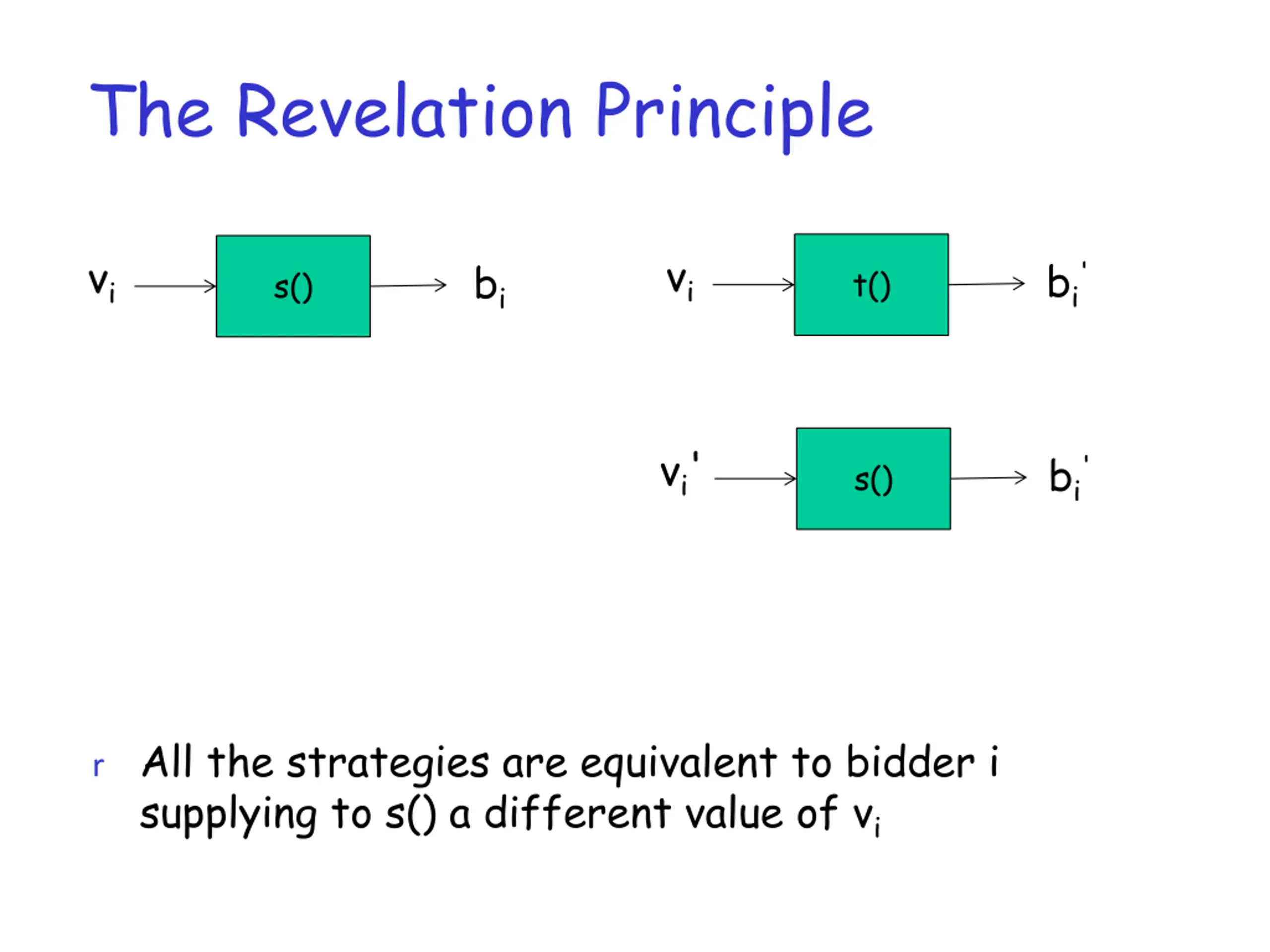 The Revelation Principle

$v_i$ s() $b_i$

$v_i$ t() $b_i'$

$v_i'$ s() $b_i'$

r All the strategies are equivalent to bidder i supplying to s() a different value of $v_i$